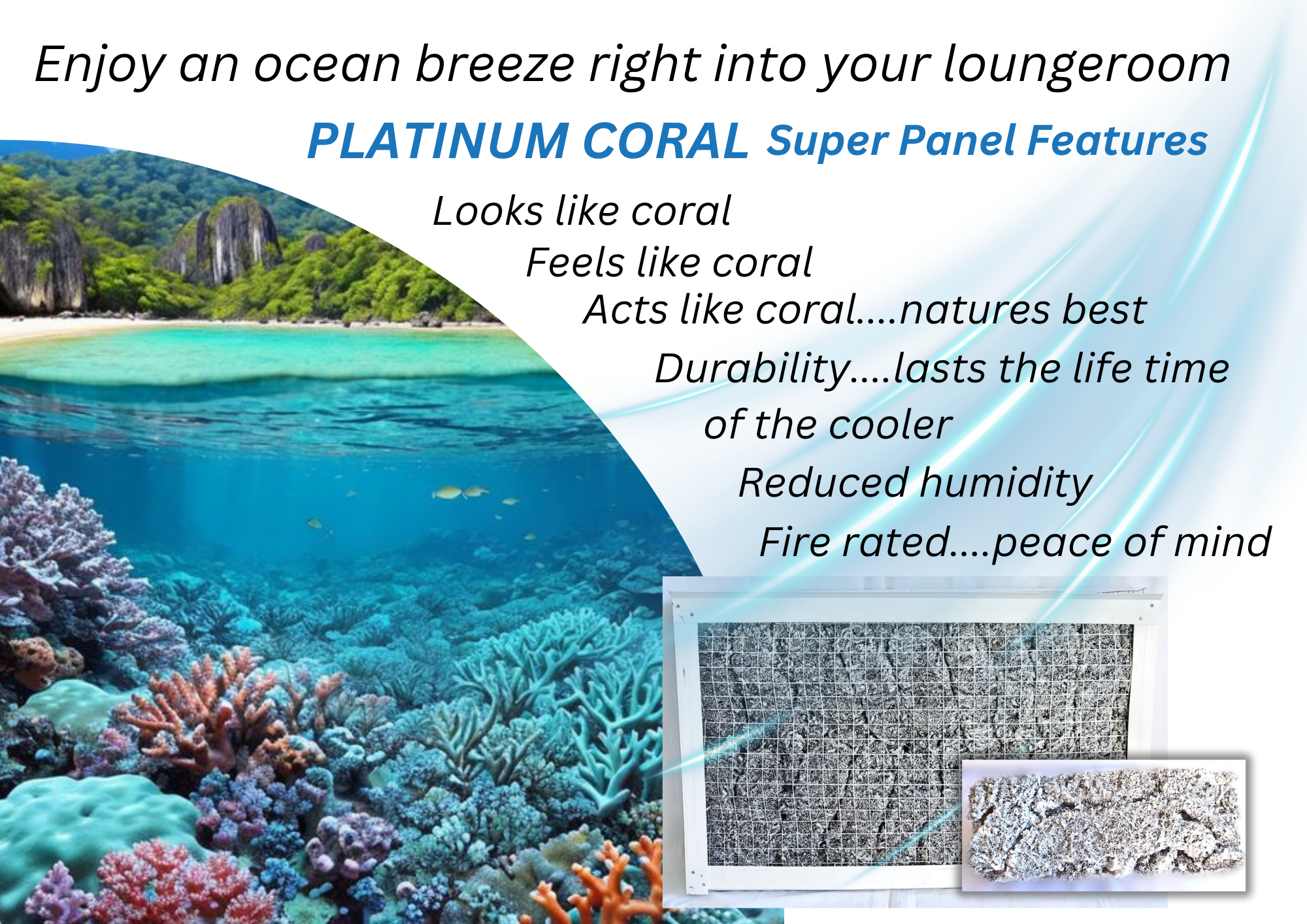 Enjoy an ocean breeze right into your loungeroom

PLATINUM CORAL Super Panel Features

Looks like coral

Feels like coral

Acts like coral....natures best

Durability....lasts the life time of the cooler

Reduced humidity

Fire rated....peace of mind